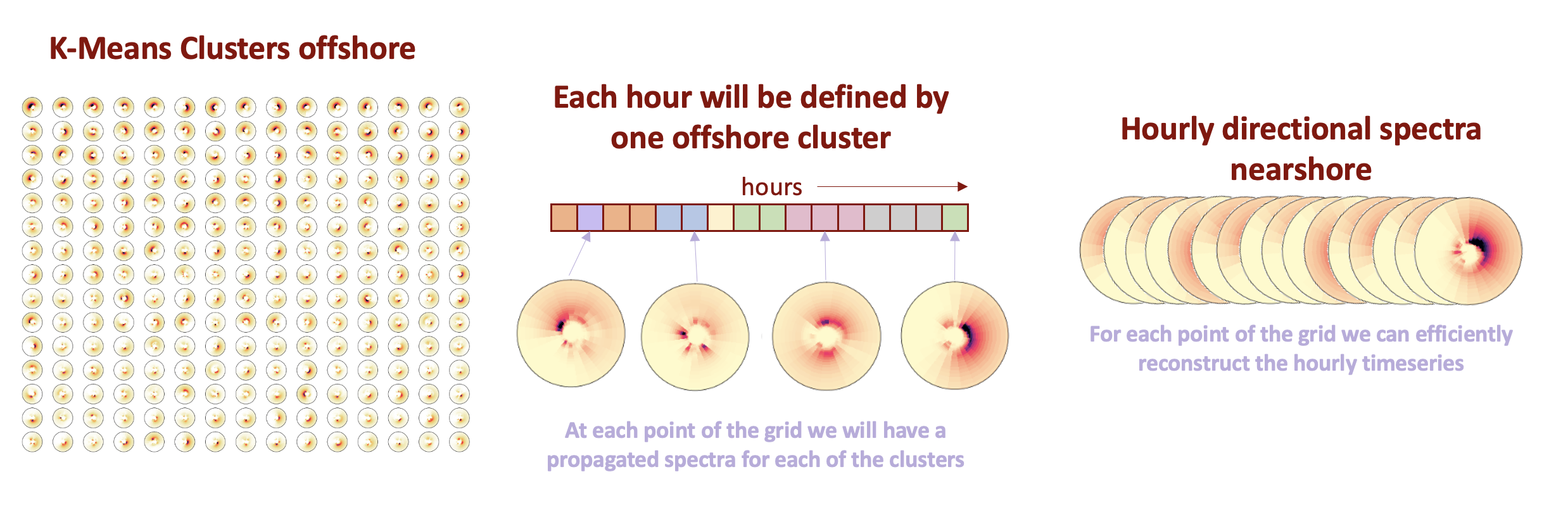 K-Means Clusters offshore

Each hour will be defined by one offshore cluster

hours

At each point of the grid we will have a propagated spectra for each of the clusters

Hourly directional spectra nearshore

For each point of the grid we can efficiently reconstruct the hourly timeseries